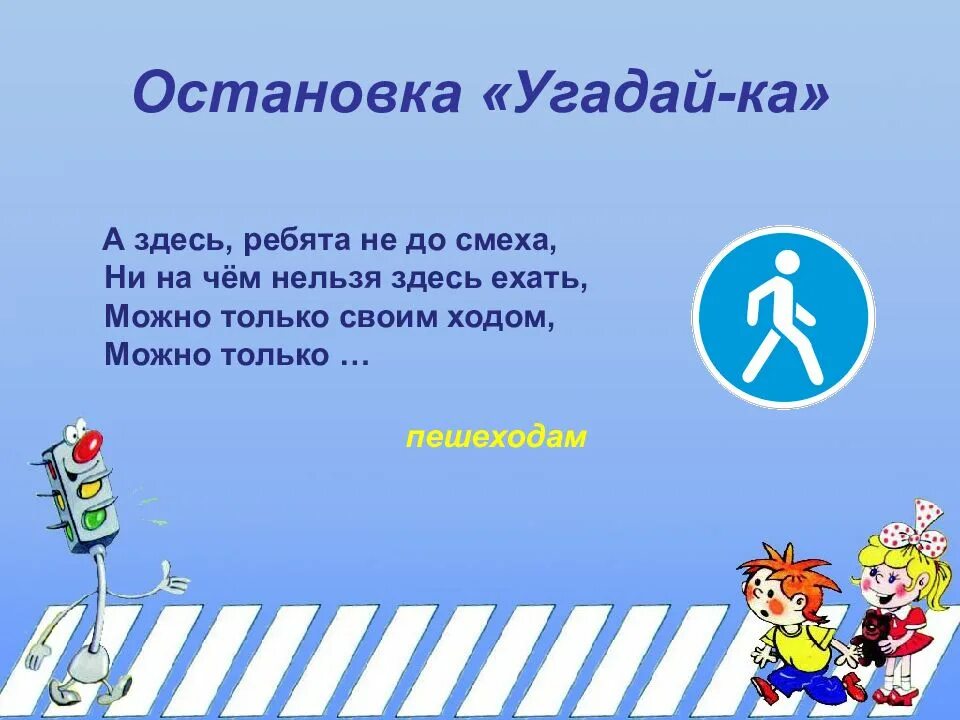 Остановка «Угадай-ка»

А здесь, ребята не до смеха,
Ни на чём нельзя здесь ехать,
Можно только своим ходом,
Можно только …

пешеходам